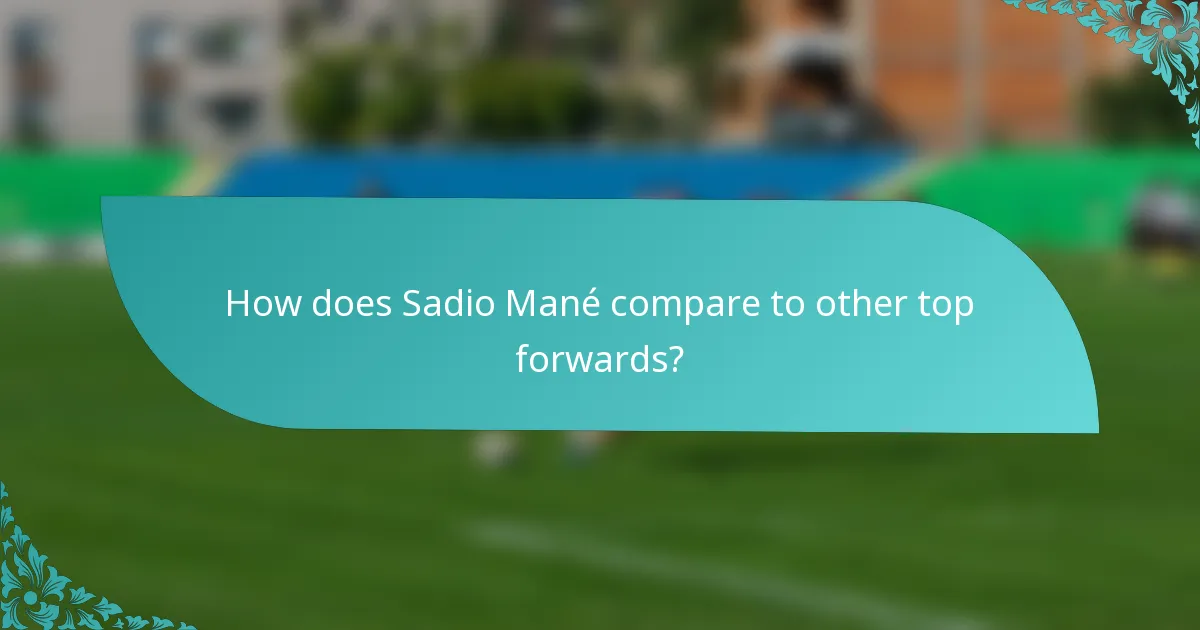 How does Sadio Mané compare to other top forwards?